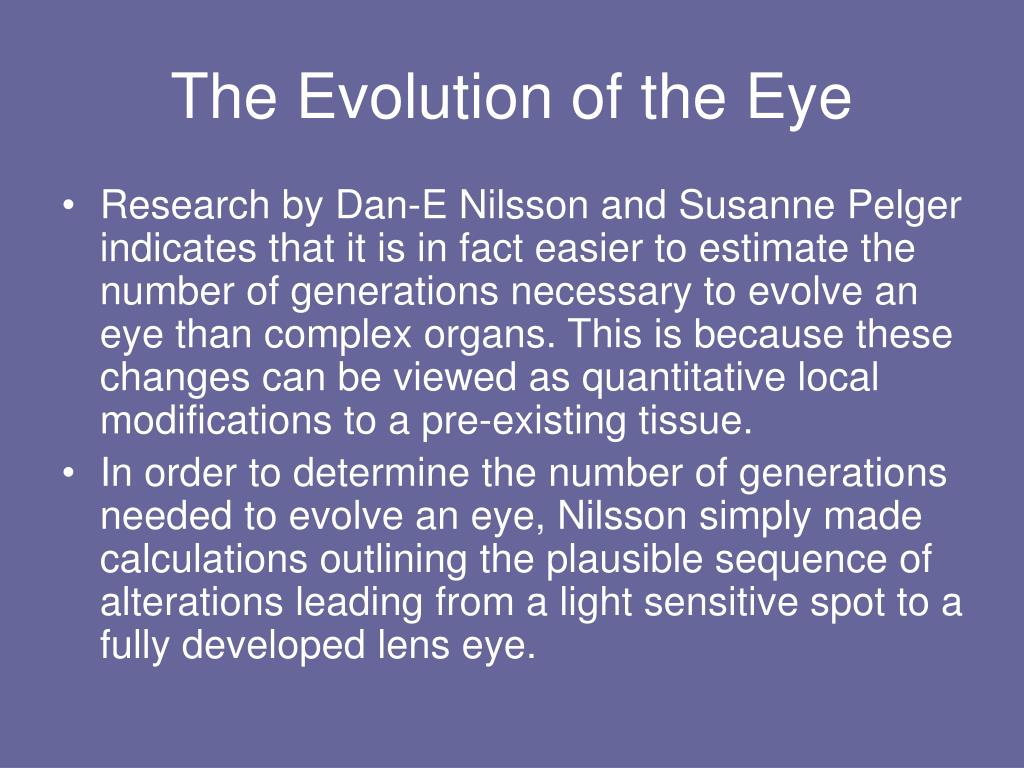 The Evolution of the Eye

• Research by Dan-E Nilsson and Susanne Pelger indicates that it is in fact easier to estimate the number of generations necessary to evolve an eye than complex organs. This is because these changes can be viewed as quantitative local modifications to a pre-existing tissue.

• In order to determine the number of generations needed to evolve an eye, Nilsson simply made calculations outlining the plausible sequence of alterations leading from a light sensitive spot to a fully developed lens eye.